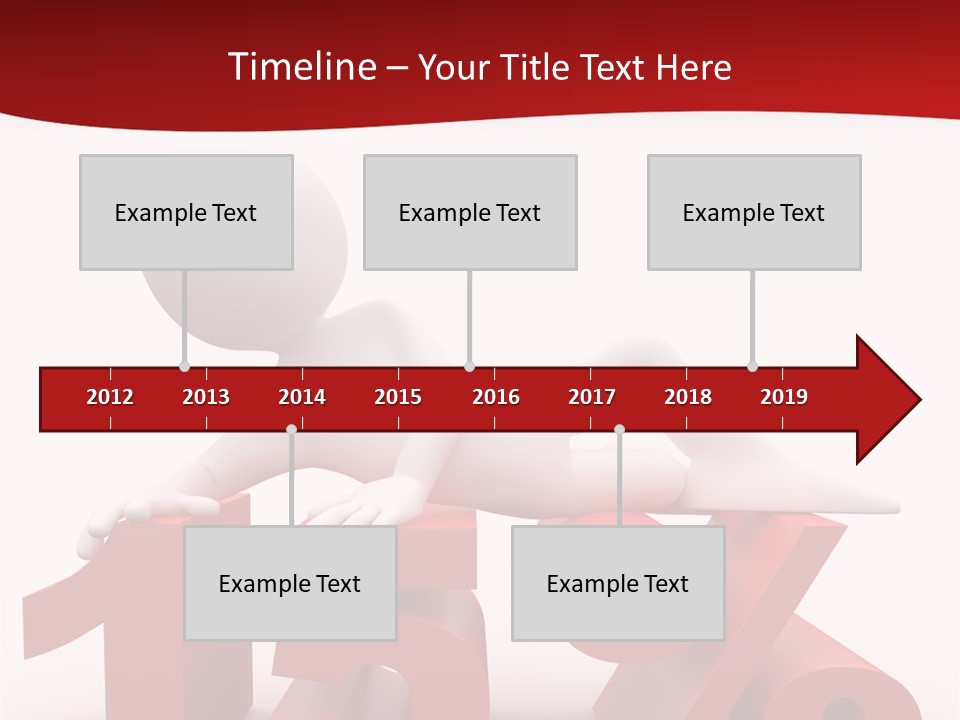 Timeline – Your Title Text Here

Example Text

Example Text

Example Text

2012 2013 2014 2015 2016 2017 2018 2019

Example Text

Example Text

15%